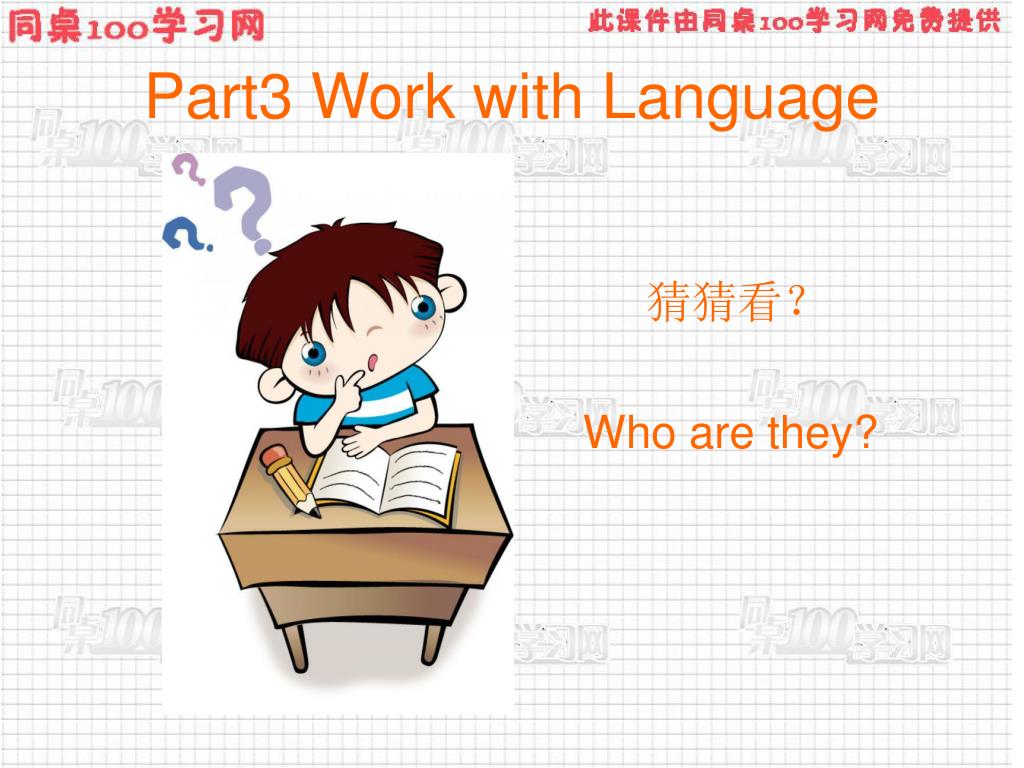 同桌100学习网

此课件由同桌100学习网免费提供

Part3 Work with Language

猜猜看？

Who are they?